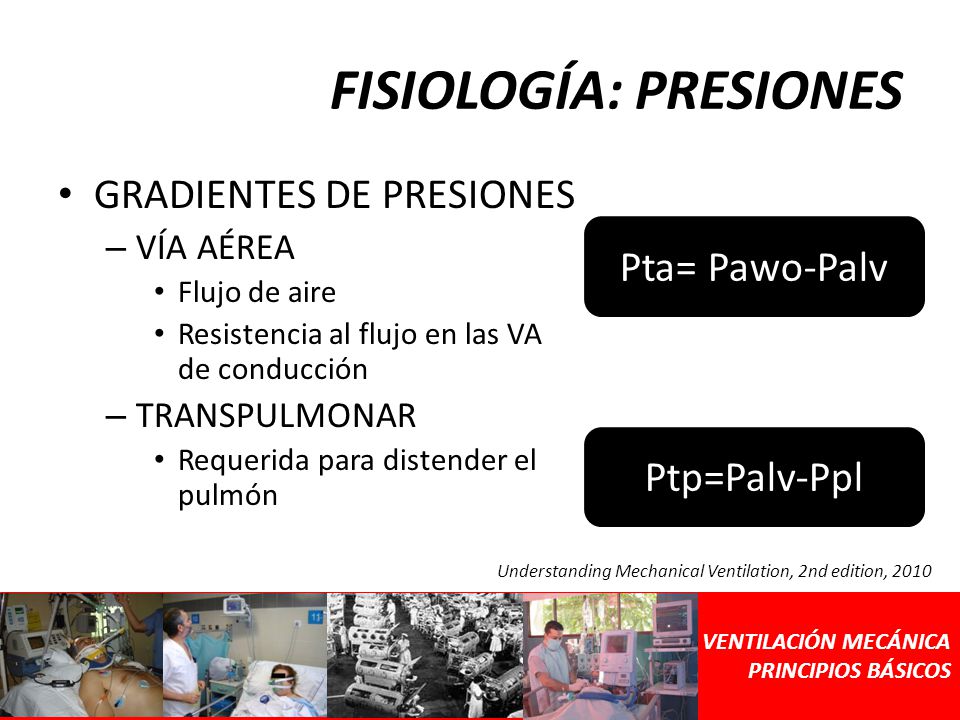 FISIOLOGÍA: PRESIONES

• GRADIENTES DE PRESIONES
– VÍA AÉREA
• Flujo de aire
• Resistencia al flujo en las VA de conducción
– TRANSPULMONAR
• Requerida para distender el pulmón

Pta= Pawo-Palv

Ptp=Palv-Ppl

Understanding Mechanical Ventilation, 2nd edition, 2010

VENTILACIÓN MECÁNICA
PRINCIPIOS BÁSICOS